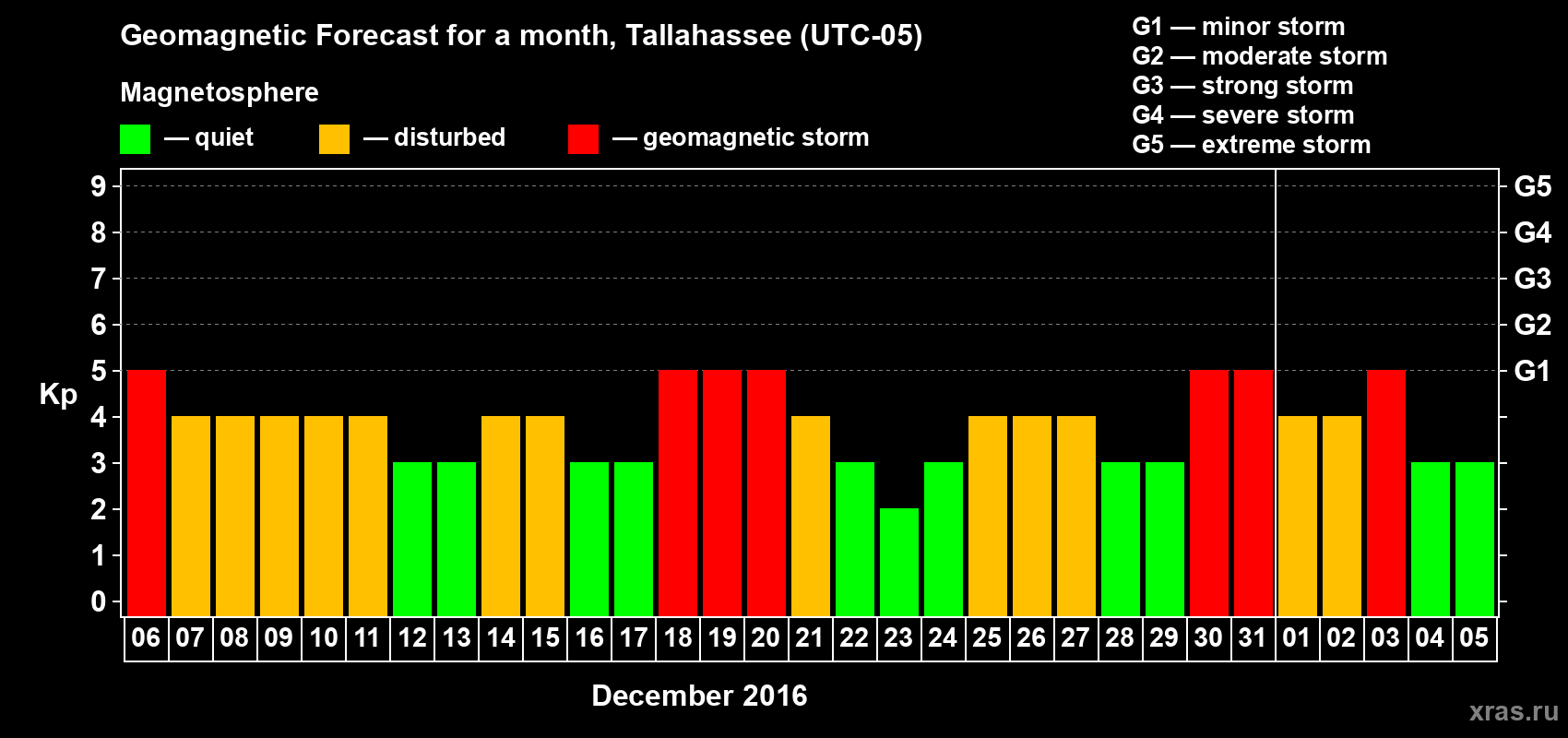 Geomagnetic Forecast for a month, Tallahassee (UTC-05)

Magnetosphere

— quiet — disturbed — geomagnetic storm

G1 — minor storm
G2 — moderate storm
G3 — strong storm
G4 — severe storm
G5 — extreme storm

Kp

9 8 7 6 5 4 3 2 1 0

G5 G4 G3 G2 G1

06 07 08 09 10 11 12 13 14 15 16 17 18 19 20 21 22 23 24 25 26 27 28 29 30 31 01 02 03 04 05

December 2016

xras.ru